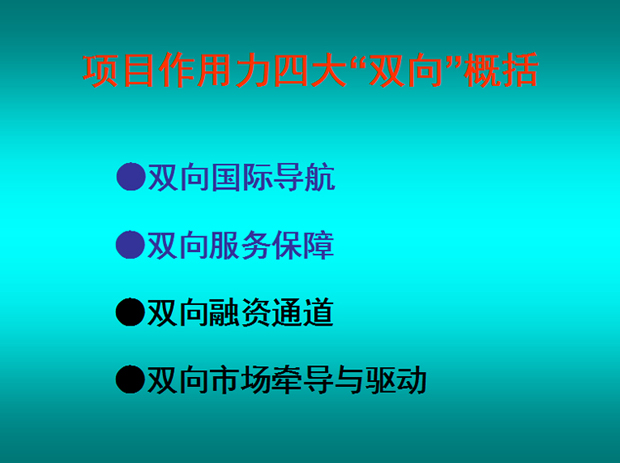 项目作用力四大“双向”概括

●双向国际导航

●双向服务保障

●双向融资通道

●双向市场牵导与驱动